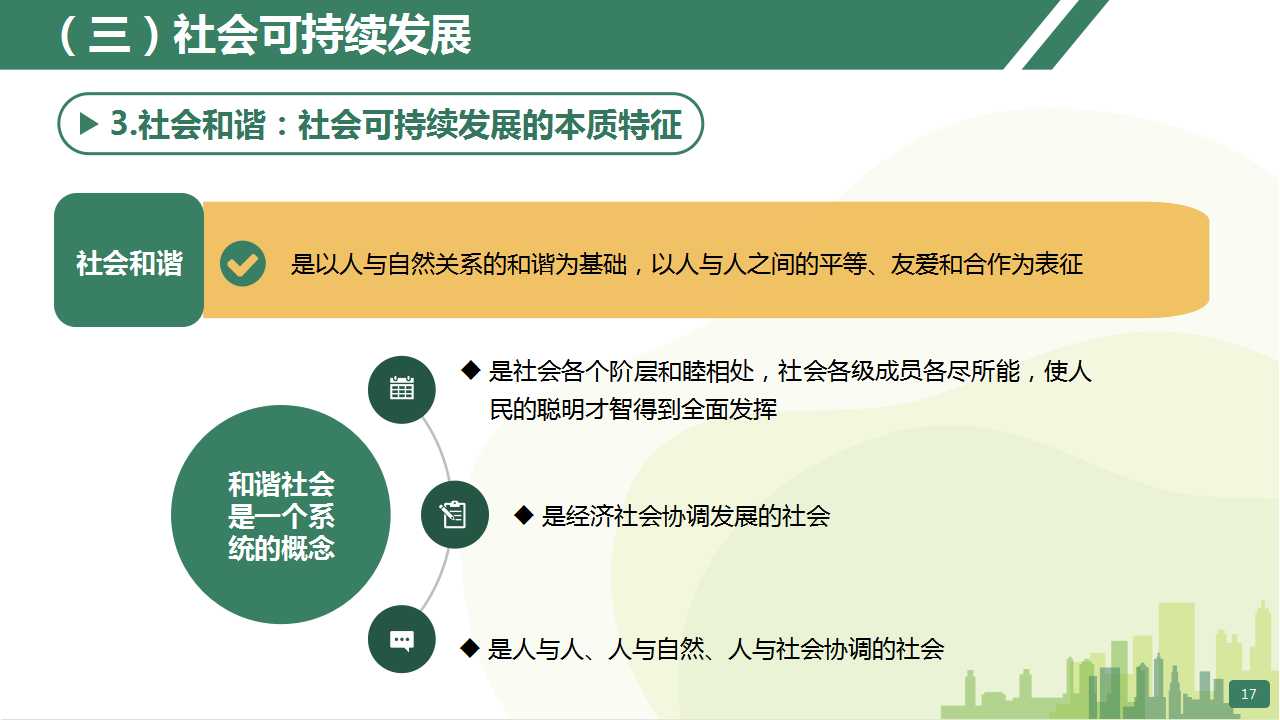 （三）社会可持续发展

▶ 3.社会和谐：社会可持续发展的本质特征

社会和谐

是以人与自然关系的和谐为基础，以人与人之间的平等、友爱和合作为表征

和谐社会是一个系统的概念

◆ 是社会各个阶层和睦相处，社会各级成员各尽所能，使人民的聪明才智得到全面发挥

◆ 是经济社会协调发展的社会

◆ 是人与人、人与自然、人与社会协调的社会

17